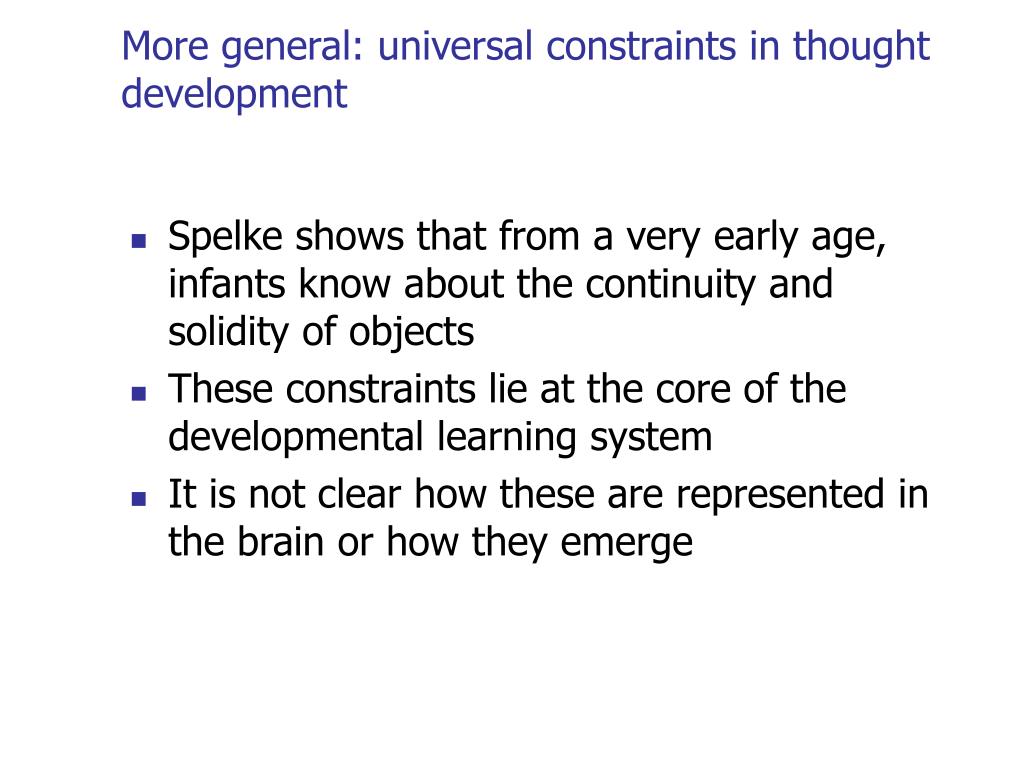 More general: universal constraints in thought development

- Spelke shows that from a very early age, infants know about the continuity and solidity of objects
- These constraints lie at the core of the developmental learning system
- It is not clear how these are represented in the brain or how they emerge